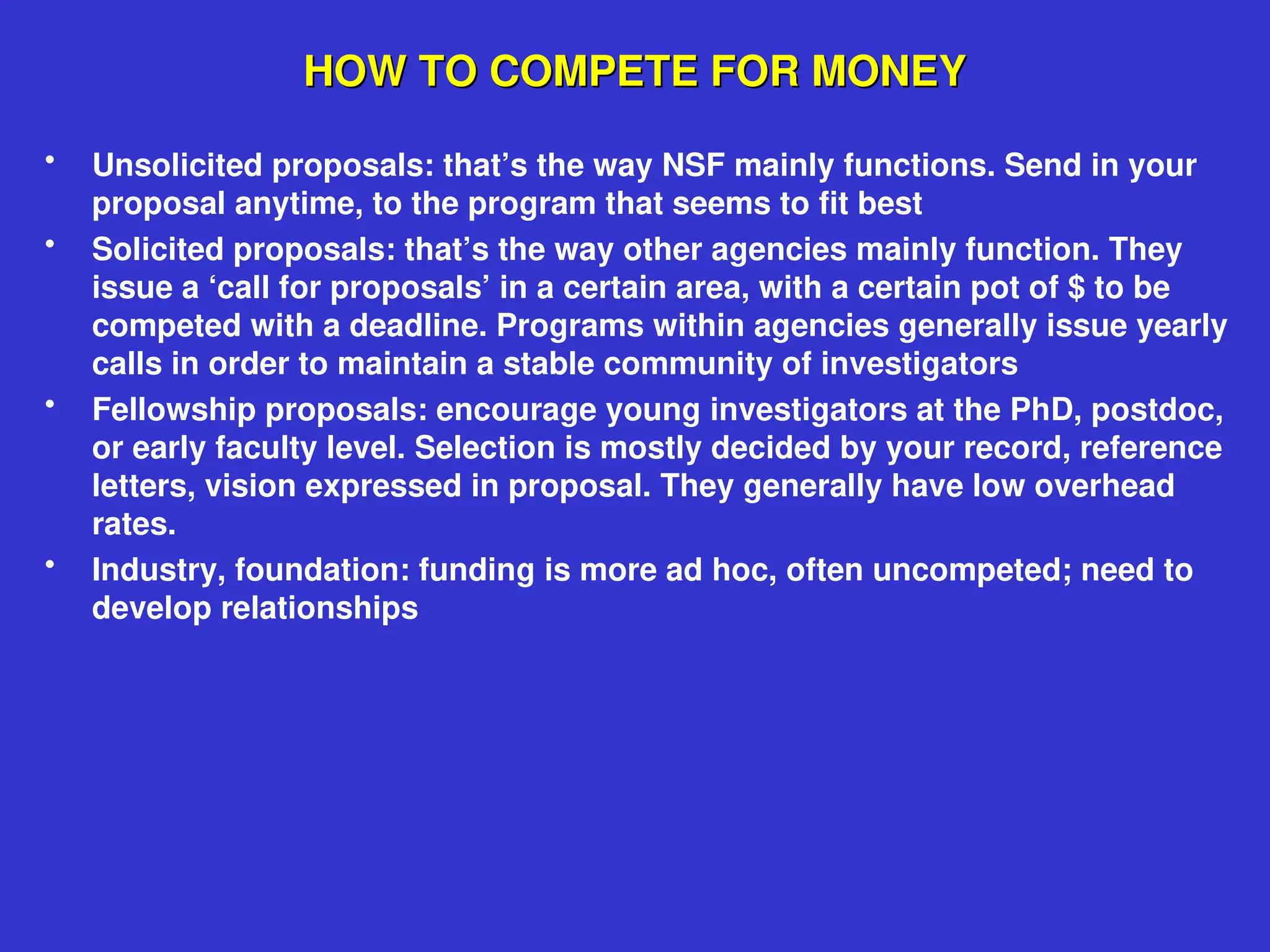 HOW TO COMPETE FOR MONEY

• Unsolicited proposals: that’s the way NSF mainly functions. Send in your proposal anytime, to the program that seems to fit best

• Solicited proposals: that’s the way other agencies mainly function. They issue a ‘call for proposals’ in a certain area, with a certain pot of $ to be competed with a deadline. Programs within agencies generally issue yearly calls in order to maintain a stable community of investigators

• Fellowship proposals: encourage young investigators at the PhD, postdoc, or early faculty level. Selection is mostly decided by your record, reference letters, vision expressed in proposal. They generally have low overhead rates.

• Industry, foundation: funding is more ad hoc, often uncompeted; need to develop relationships